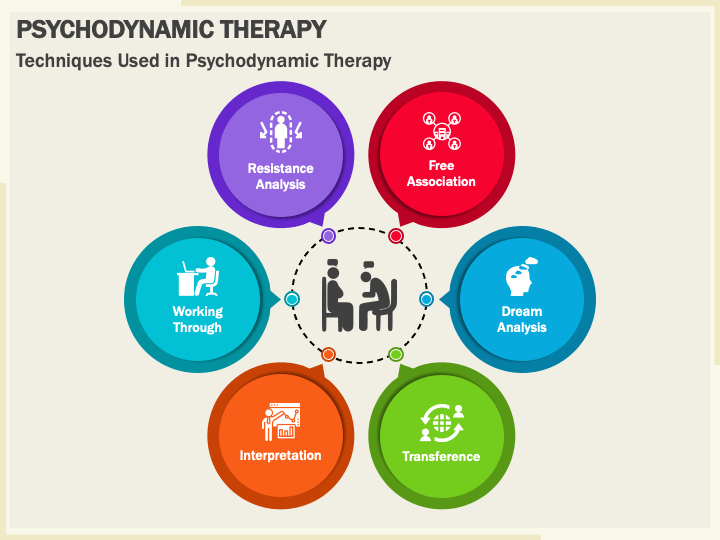 PSYCHODYNAMIC THERAPY

Techniques Used in Psychodynamic Therapy

Resistance Analysis

Free Association

Working Through

Dream Analysis

Interpretation

Transference